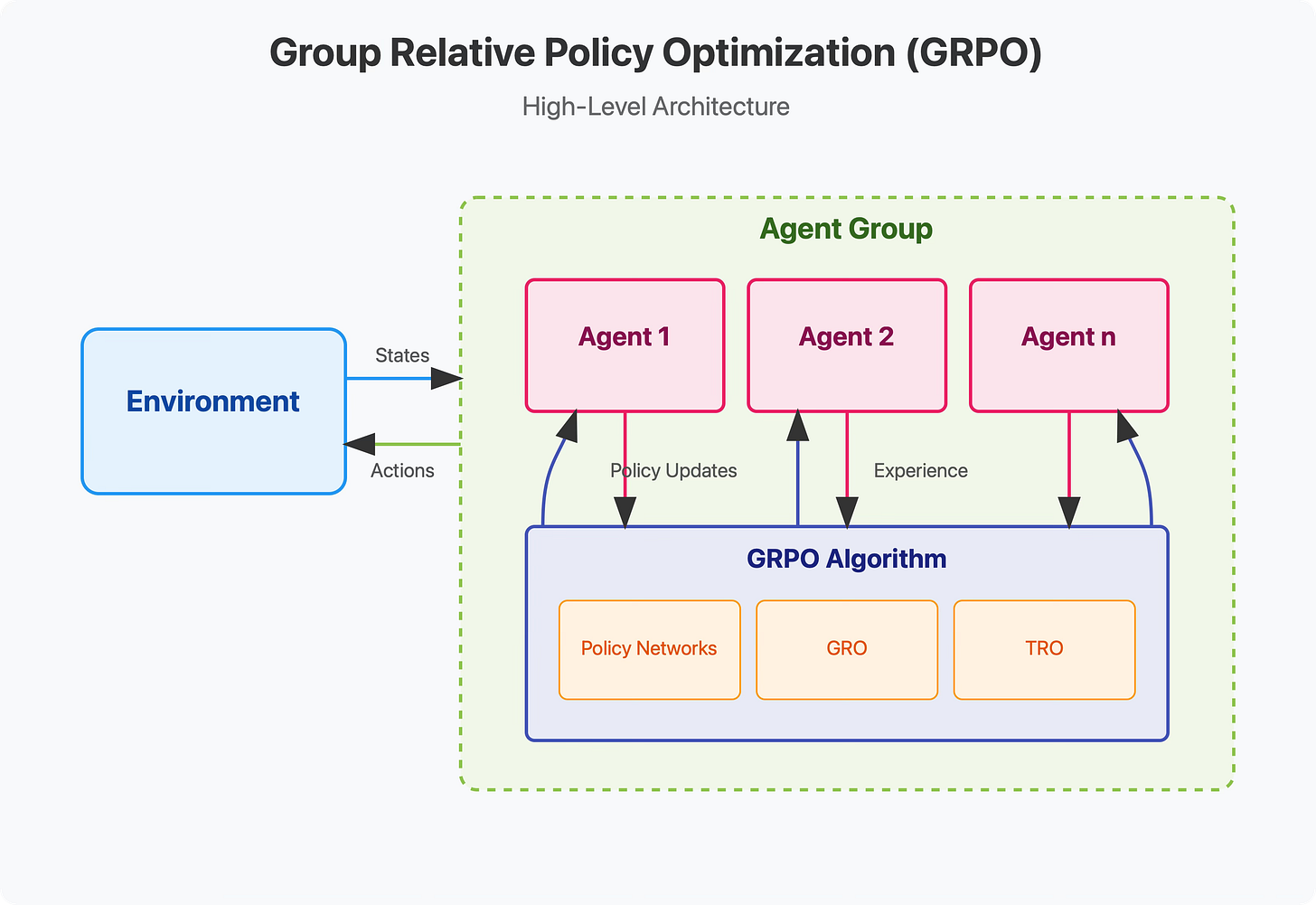 Group Relative Policy Optimization (GRPO)

High-Level Architecture

Environment

States

Actions

Agent Group

Agent 1

Agent 2

Agent n

Policy Updates

Experience

GRPO Algorithm

Policy Networks

GRO

TRO